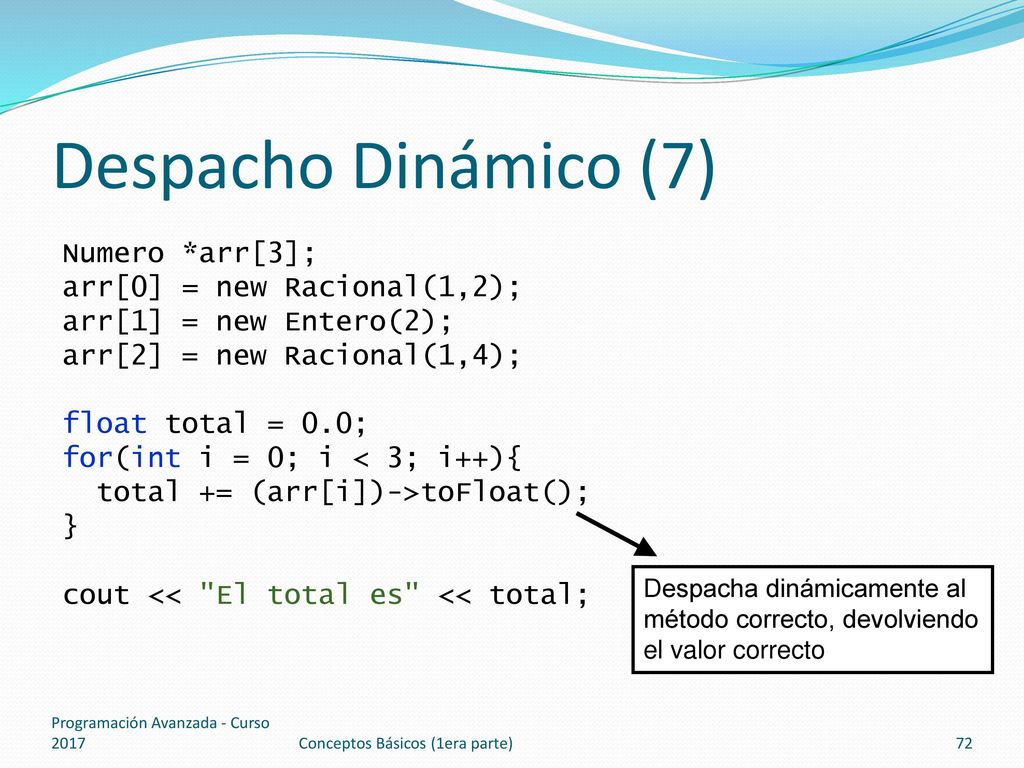 Despacho Dinámico (7)

Numero *arr[3];
arr[0] = new Racional(1,2);
arr[1] = new Entero(2);
arr[2] = new Racional(1,4);

float total = 0.0;
for(int i = 0; i < 3; i++){
  total += (arr[i])->toFloat();
}

cout << "El total es" << total;

Despacha dinámicamente al método correcto, devolviendo el valor correcto

Programación Avanzada - Curso 2017

Conceptos Básicos (1era parte)

72